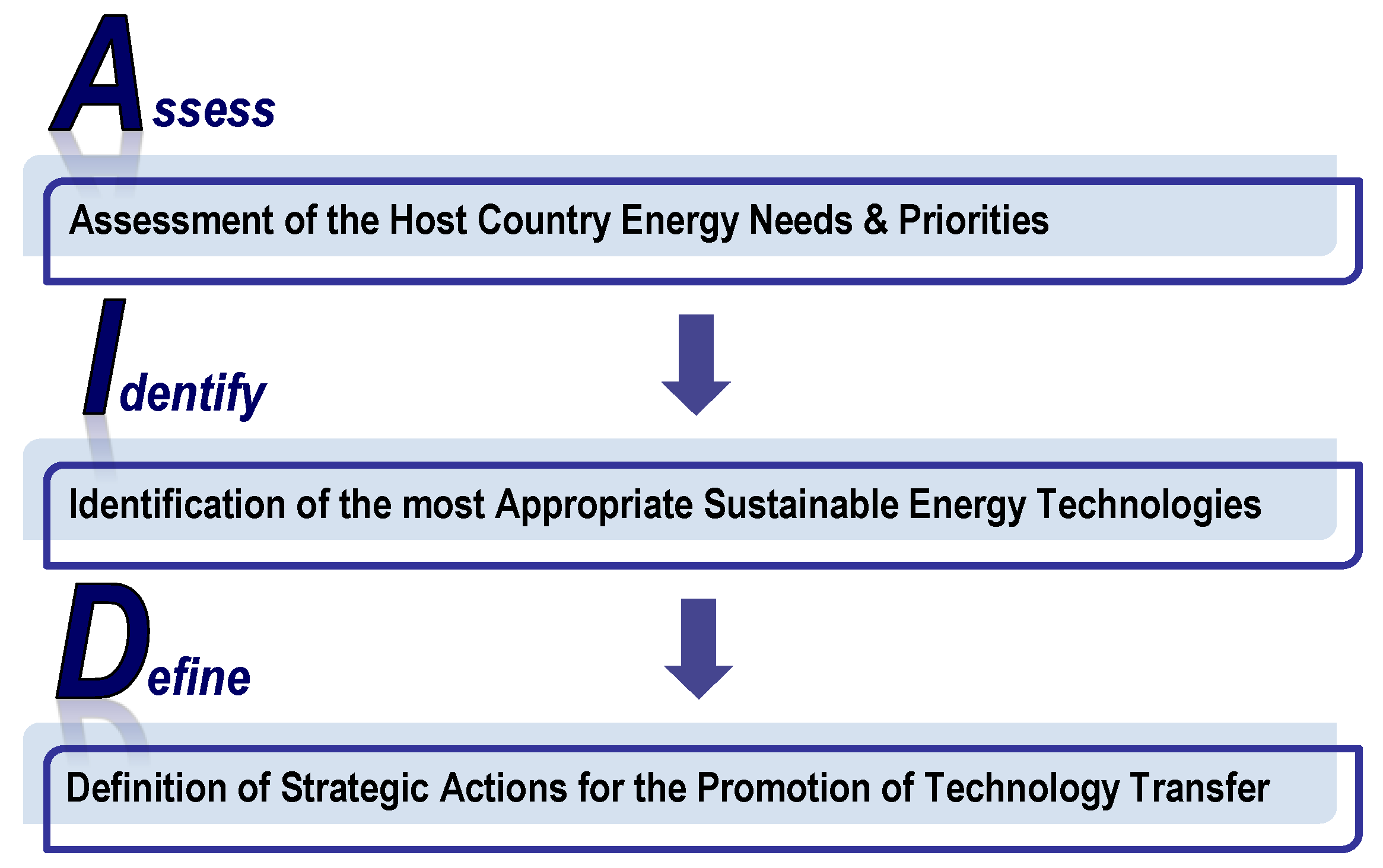 Assess

Assessment of the Host Country Energy Needs & Priorities

Identify

Identification of the most Appropriate Sustainable Energy Technologies

Define

Definition of Strategic Actions for the Promotion of Technology Transfer